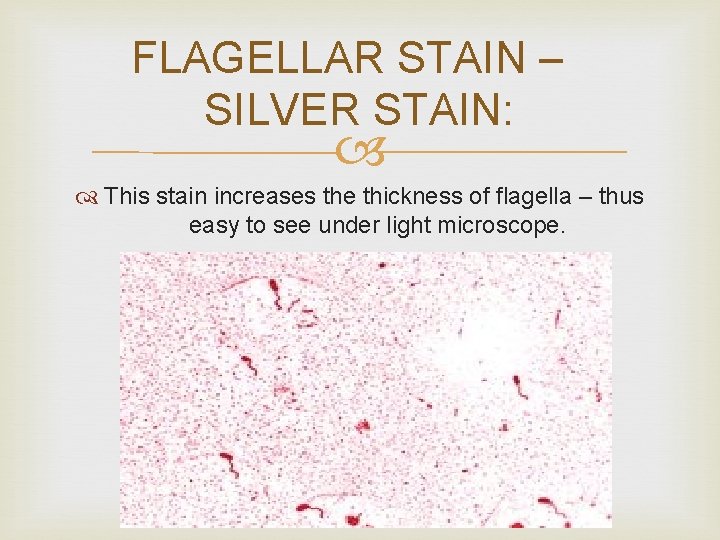 FLAGELLAR STAIN – SILVER STAIN:

This stain increases the thickness of flagella – thus easy to see under light microscope.